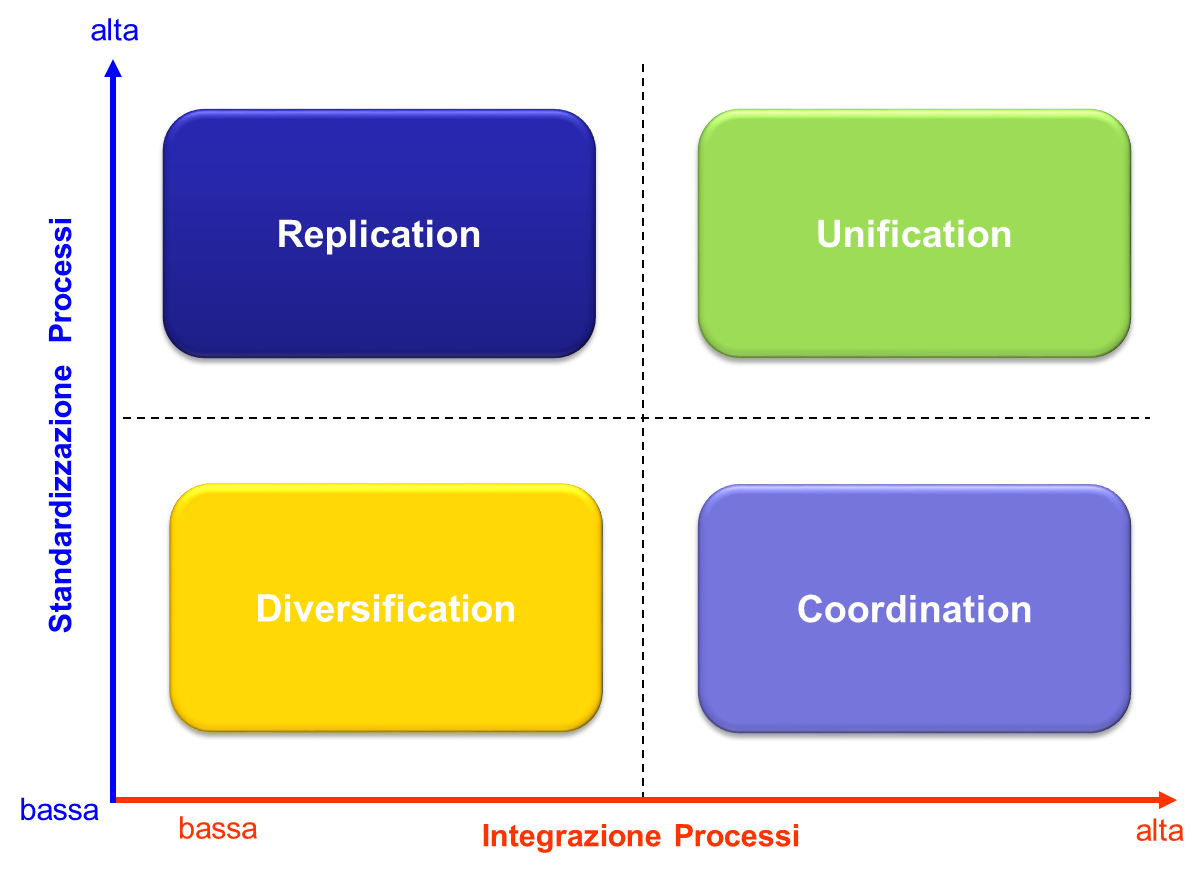 alta

Standardizzazione Processi

Replication

Unification

Diversification

Coordination

bassa

bassa

Integrazione Processi

alta